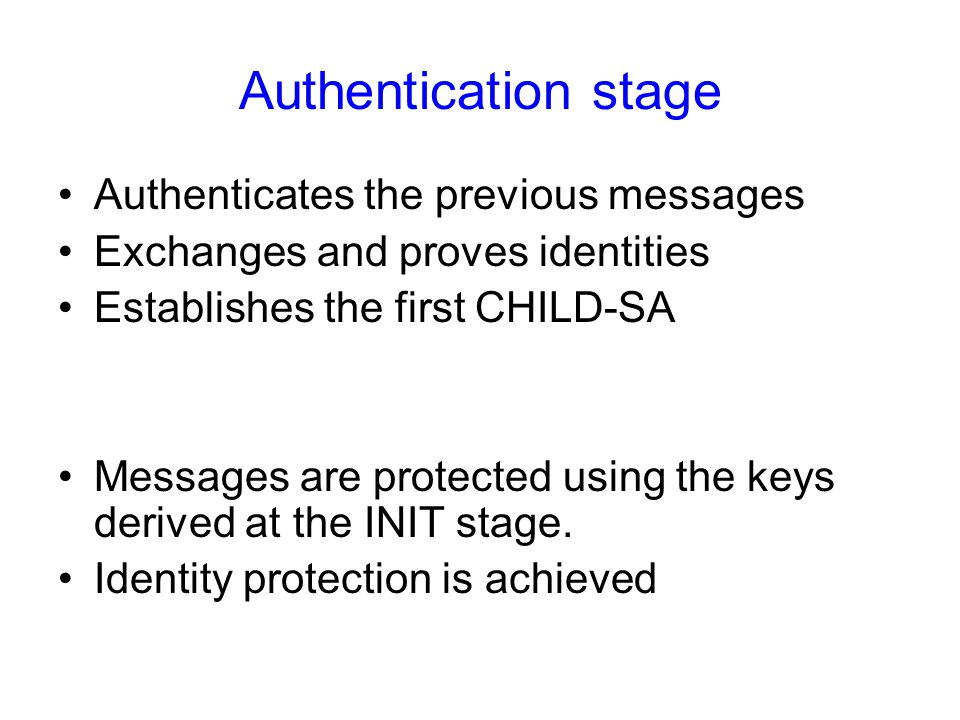 Authentication stage

• Authenticates the previous messages
• Exchanges and proves identities
• Establishes the first CHILD-SA

• Messages are protected using the keys derived at the INIT stage.
• Identity protection is achieved